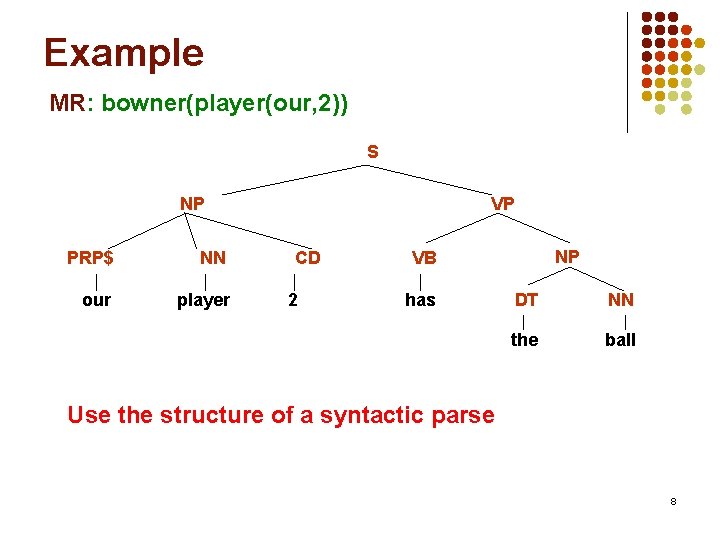 Example

MR: bowner(player(our,2))

S

NP

VP

PRP$

NN

CD

VB

NP

our

player

2

has

DT

NN

the

ball

Use the structure of a syntactic parse

8